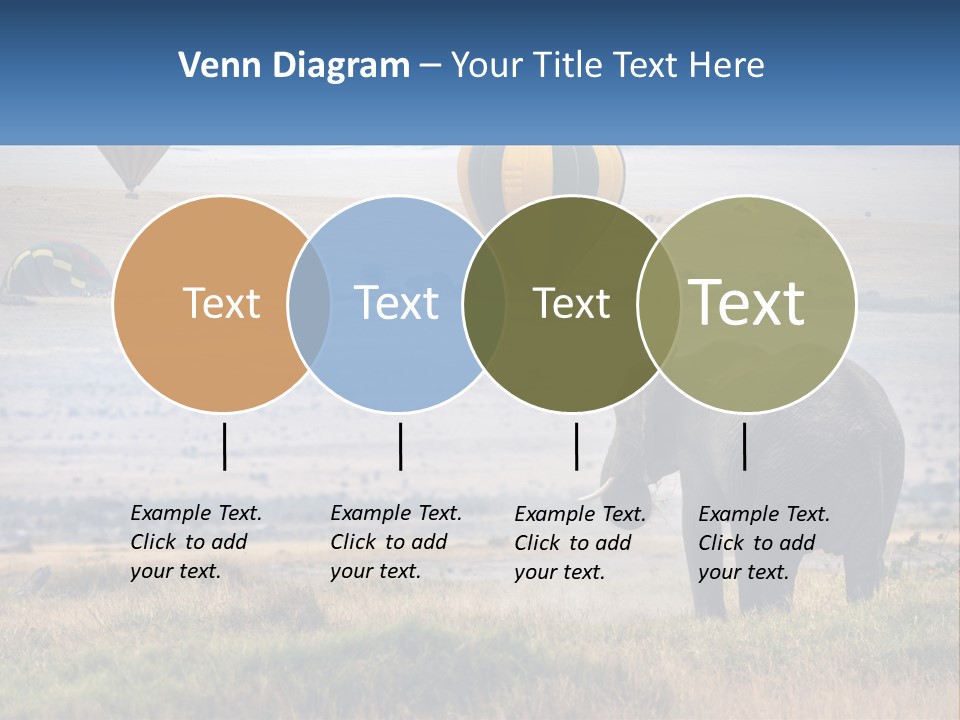 Venn Diagram – Your Title Text Here

Text

Text

Text

Text

Example Text. Click to add your text.

Example Text. Click to add your text.

Example Text. Click to add your text.

Example Text. Click to add your text.